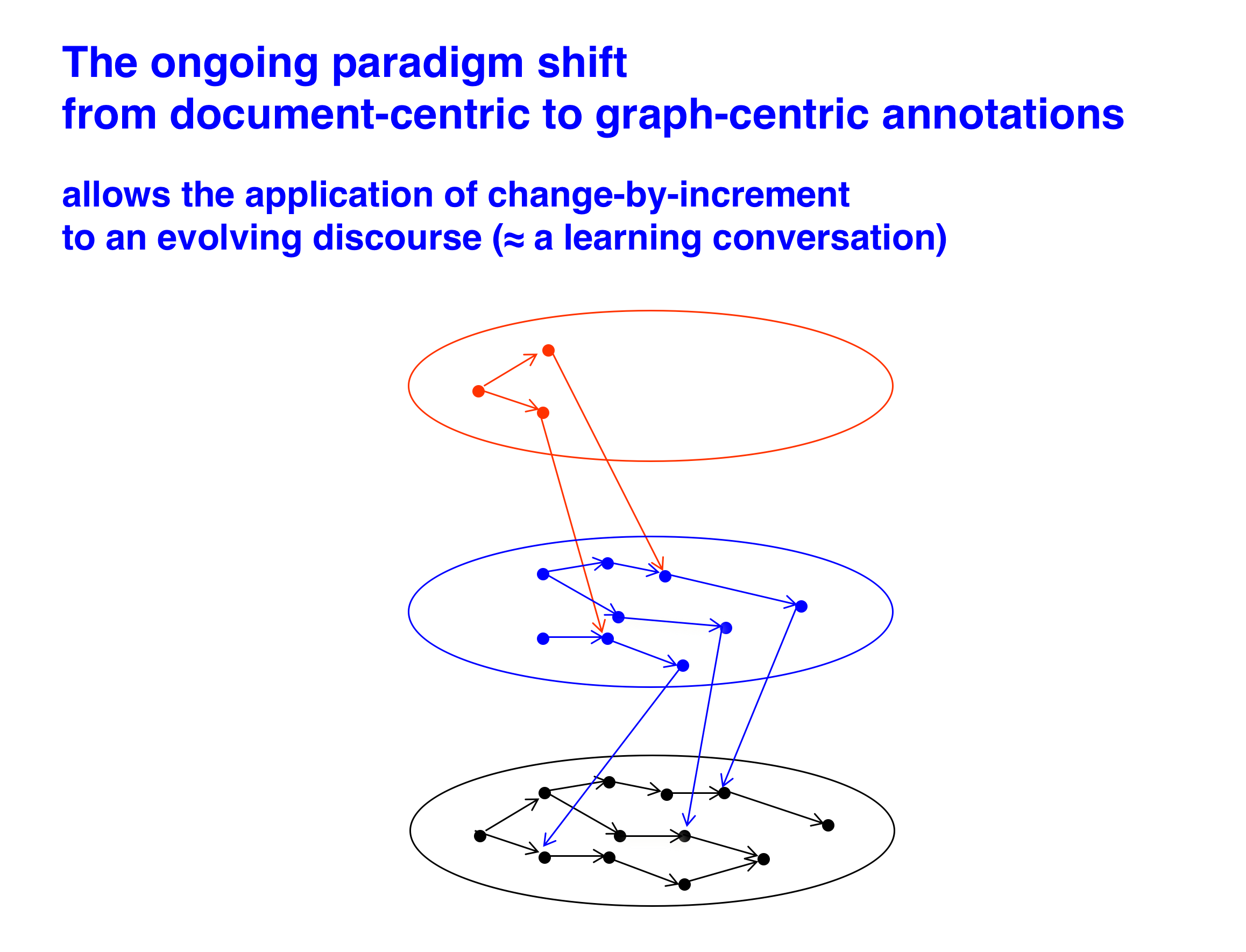 The ongoing paradigm shift
from document-centric to graph-centric annotations

allows the application of change-by-increment
to an evolving discourse (≈ a learning conversation)